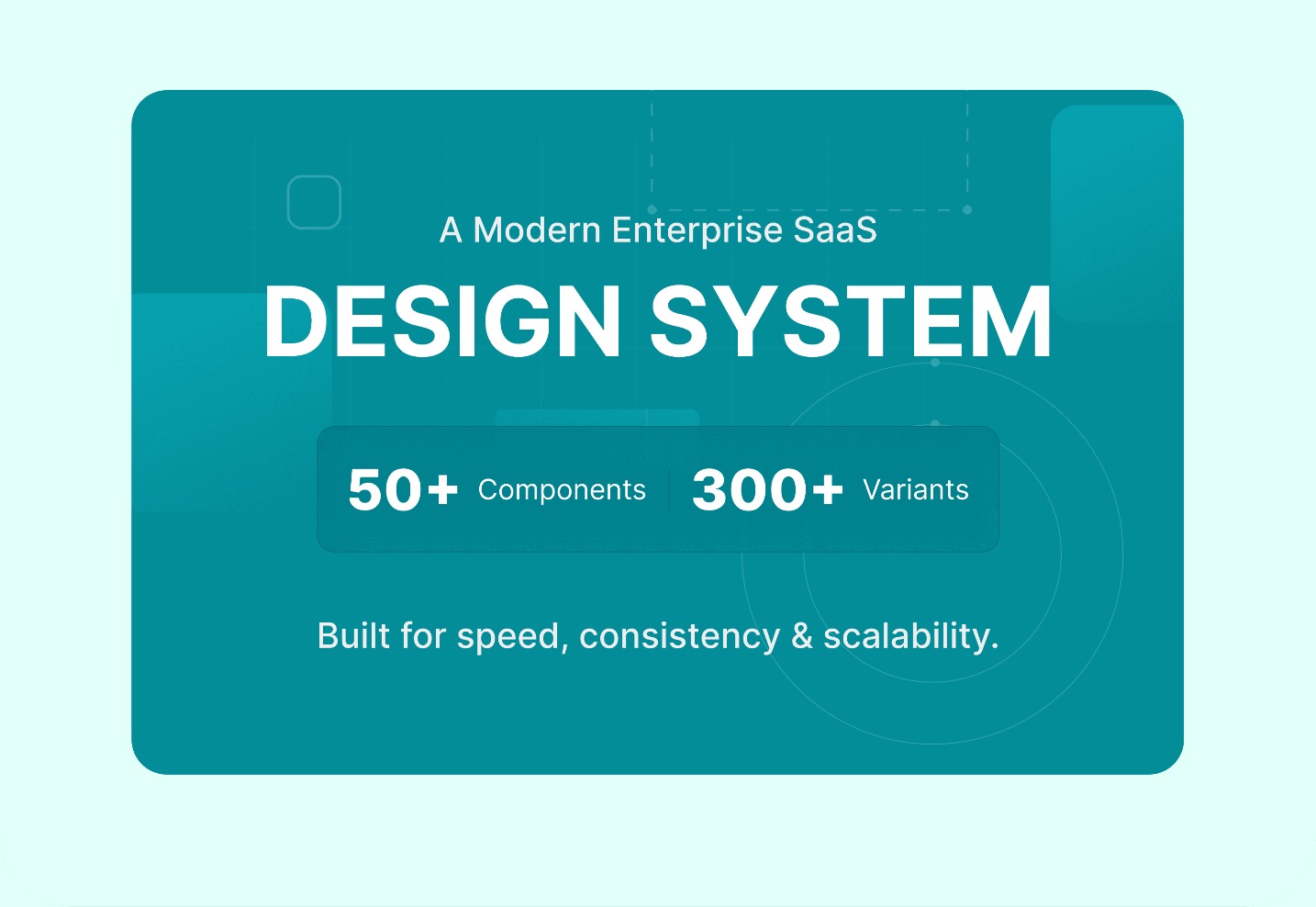 A Modern Enterprise SaaS

DESIGN SYSTEM

50+ Components 300+ Variants

Built for speed, consistency & scalability.